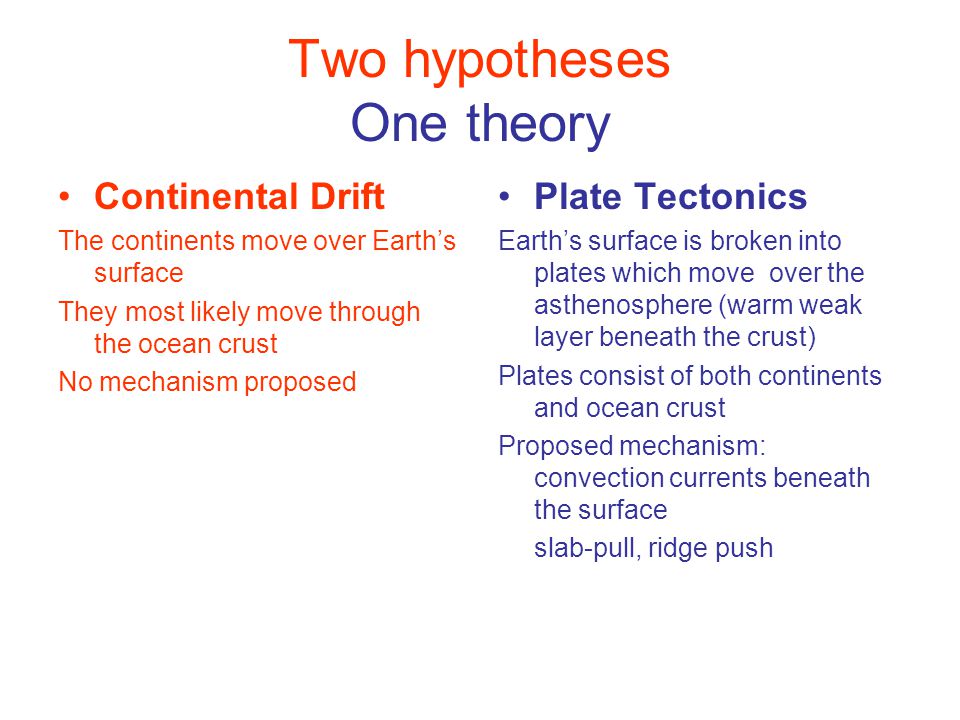 Two hypotheses
One theory

• Continental Drift

The continents move over Earth's surface

They most likely move through the ocean crust

No mechanism proposed

• Plate Tectonics

Earth's surface is broken into plates which move over the asthenosphere (warm weak layer beneath the crust)

Plates consist of both continents and ocean crust

Proposed mechanism: convection currents beneath the surface

slab-pull, ridge push